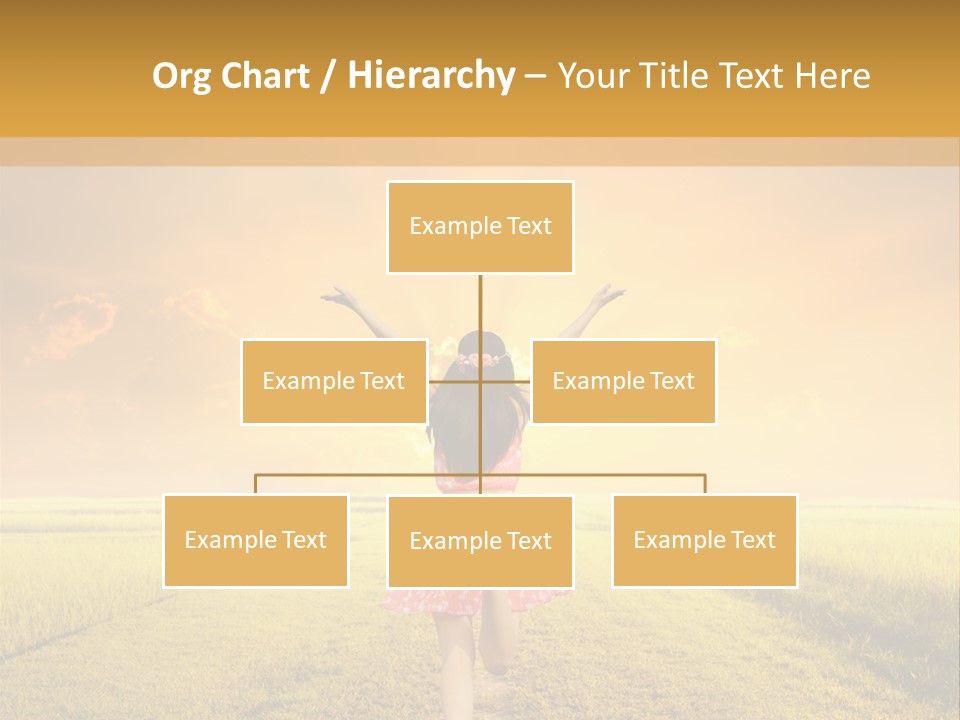 Org Chart / Hierarchy – Your Title Text Here

Example Text

Example Text

Example Text

Example Text

Example Text

Example Text